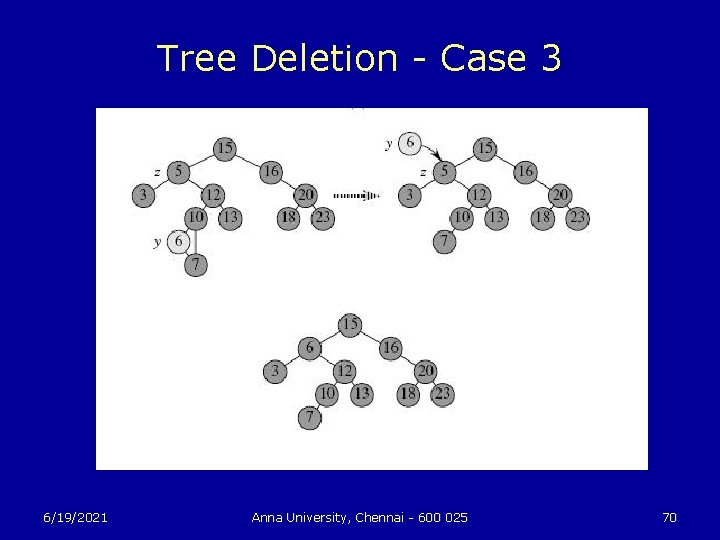 Tree Deletion - Case 3

15
z 5
16
3
12
20
10
13
18
23
y 6
7

y 6
15
z 5
16
3
12
20
10
13
18
23
7

15
6
16
3
12
20
10
13
18
23
7

6/19/2021
Anna University, Chennai - 600 025
70